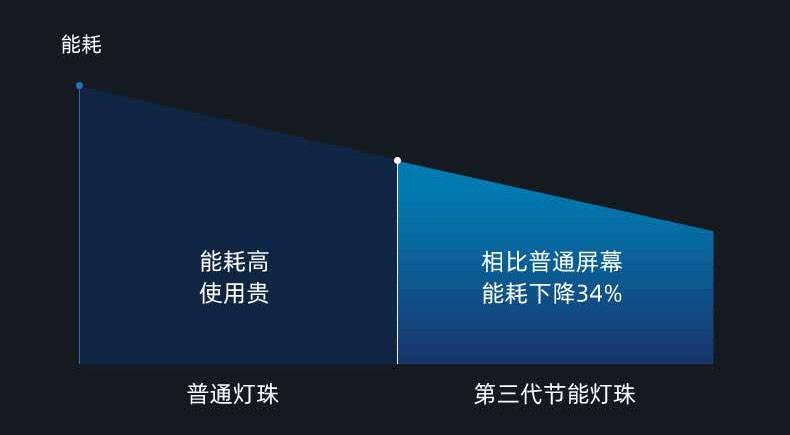 能耗

能耗高
使用贵

相比普通屏幕
能耗下降34%

普通灯珠

第三代节能灯珠